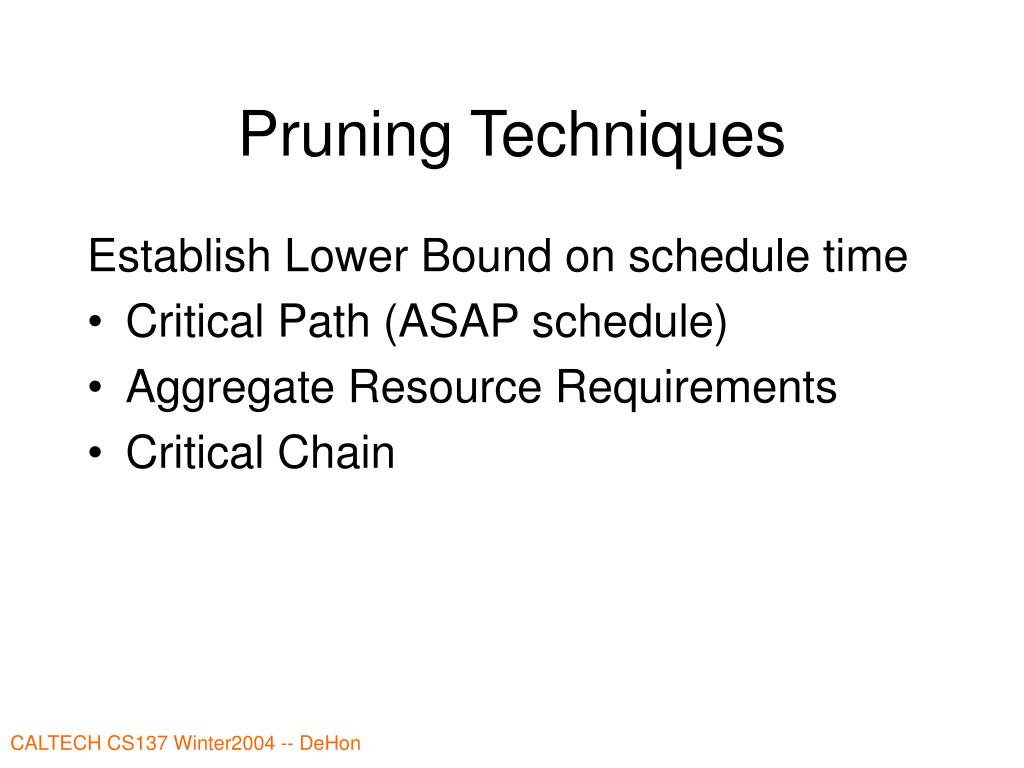 Pruning Techniques

Establish Lower Bound on schedule time
• Critical Path (ASAP schedule)
• Aggregate Resource Requirements
• Critical Chain

CALTECH CS137 Winter2004 -- DeHon